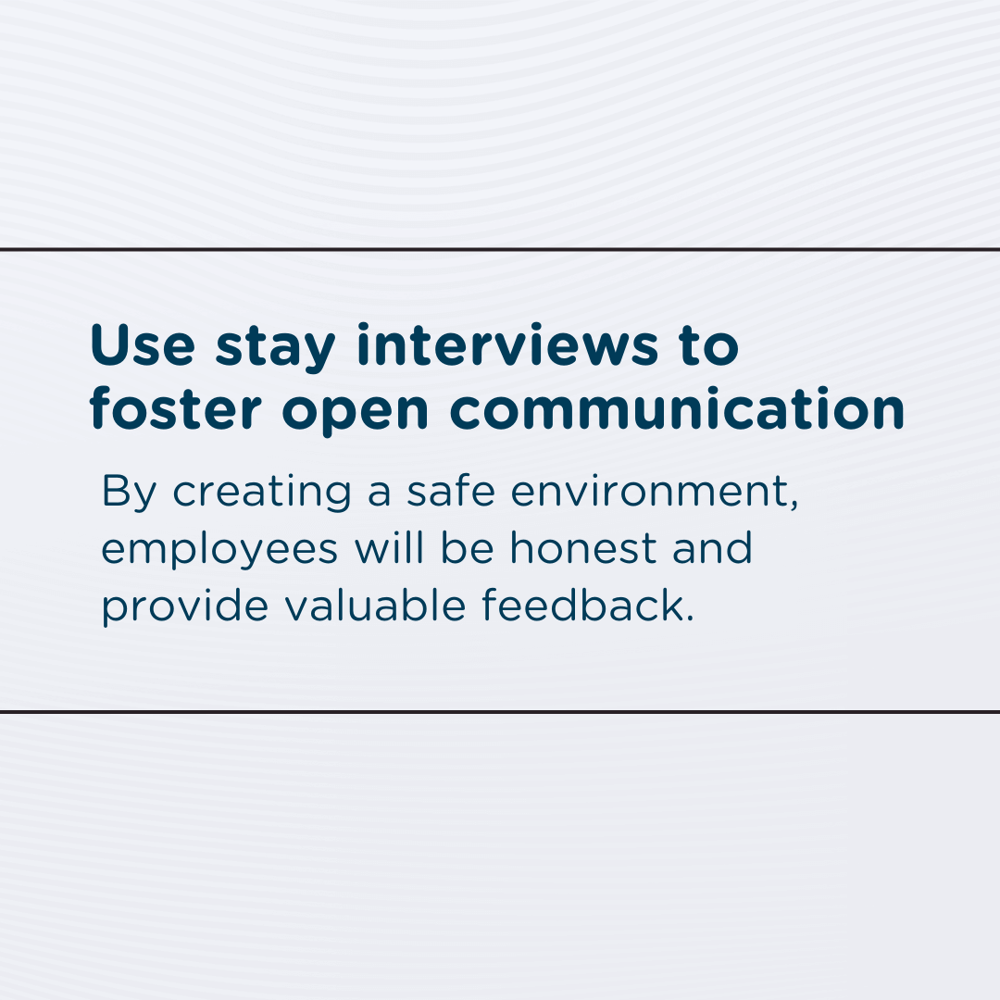 Use stay interviews to foster open communication

By creating a safe environment, employees will be honest and provide valuable feedback.